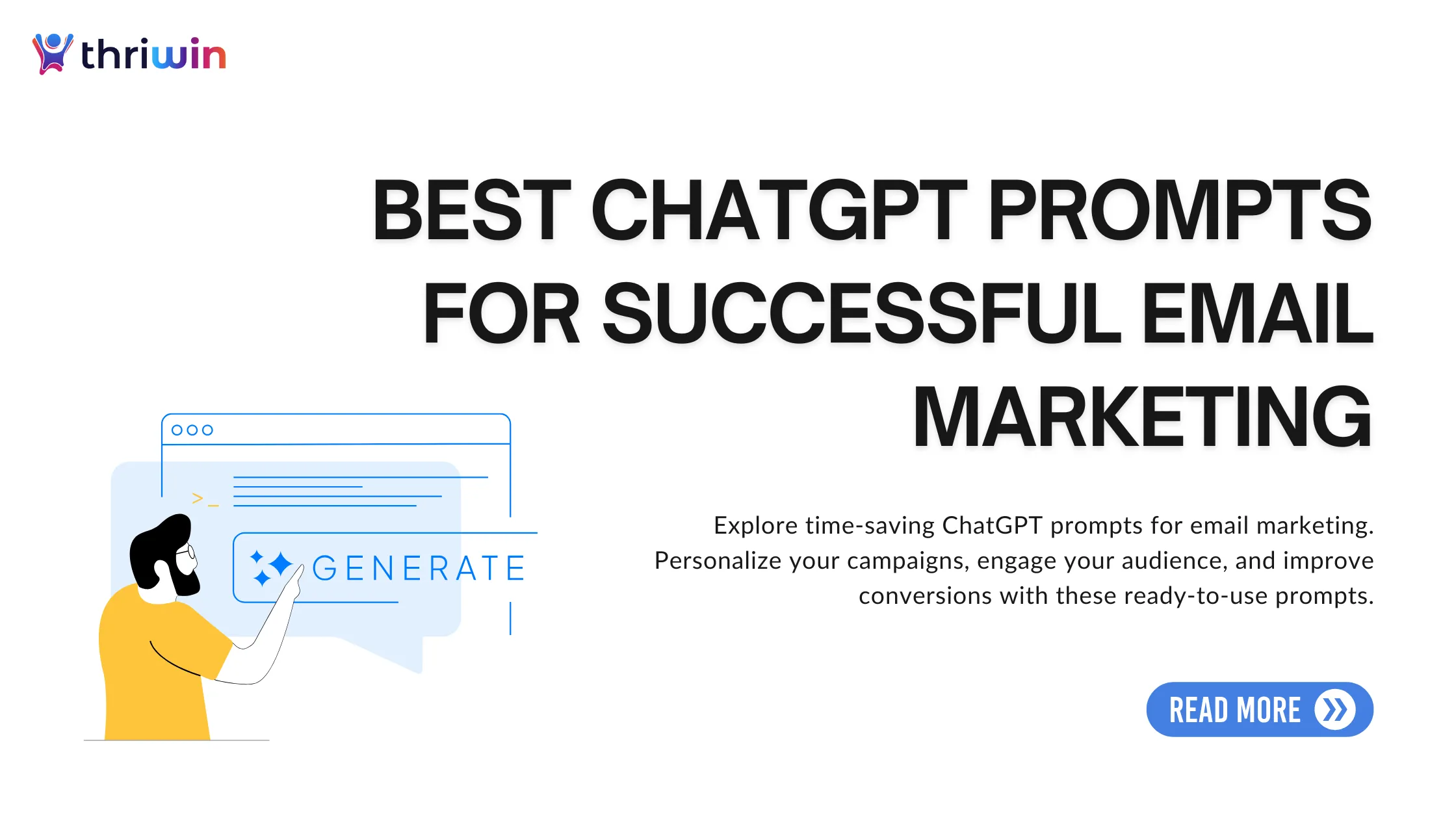 thriwin

BEST CHATGPT PROMPTS FOR SUCCESSFUL EMAIL MARKETING

>_

GENERATE

Explore time-saving ChatGPT prompts for email marketing. Personalize your campaigns, engage your audience, and improve conversions with these ready-to-use prompts.

READ MORE